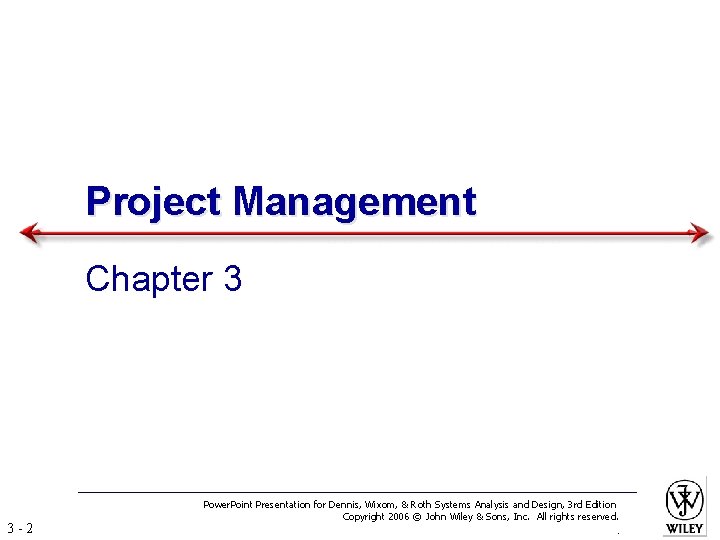 Project Management

Chapter 3

PowerPoint Presentation for Dennis, Wixom, & Roth Systems Analysis and Design, 3rd Edition
Copyright 2006 © John Wiley & Sons, Inc. All rights reserved.

3 - 2

WILEY